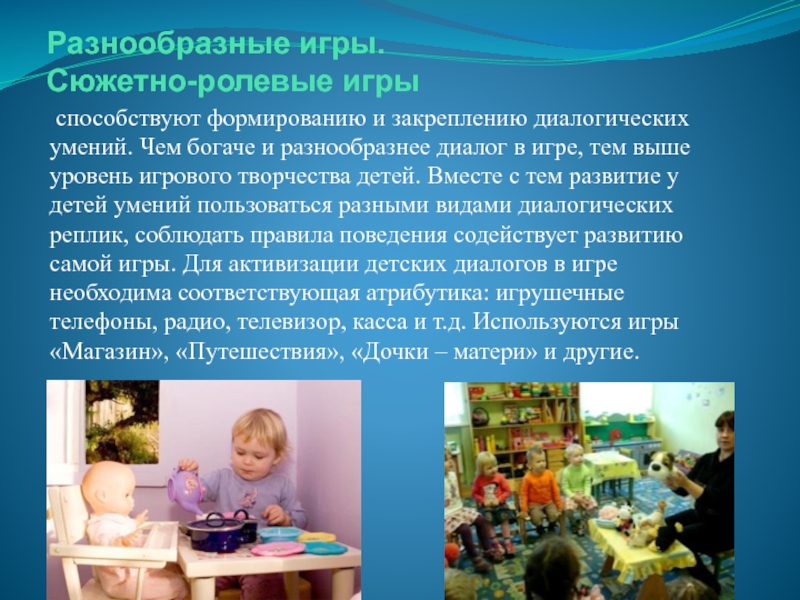 Разнообразные игры.
Сюжетно-ролевые игры

способствуют формированию и закреплению диалогических умений. Чем богаче и разнообразнее диалог в игре, тем выше уровень игрового творчества детей. Вместе с тем развитие у детей умений пользоваться разными видами диалогических реплик, соблюдать правила поведения содействует развитию самой игры. Для активизации детских диалогов в игре необходима соответствующая атрибутика: игрушечные телефоны, радио, телевизор, касса и т.д. Используются игры «Магазин», «Путешествия», «Дочки – матери» и другие.